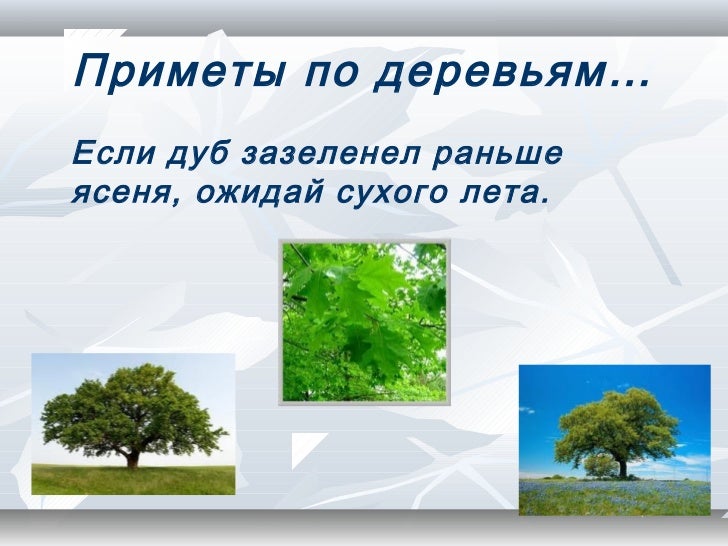 Приметы по деревьям…

Если дуб зазеленел раньше ясеня, ожидай сухого лета.